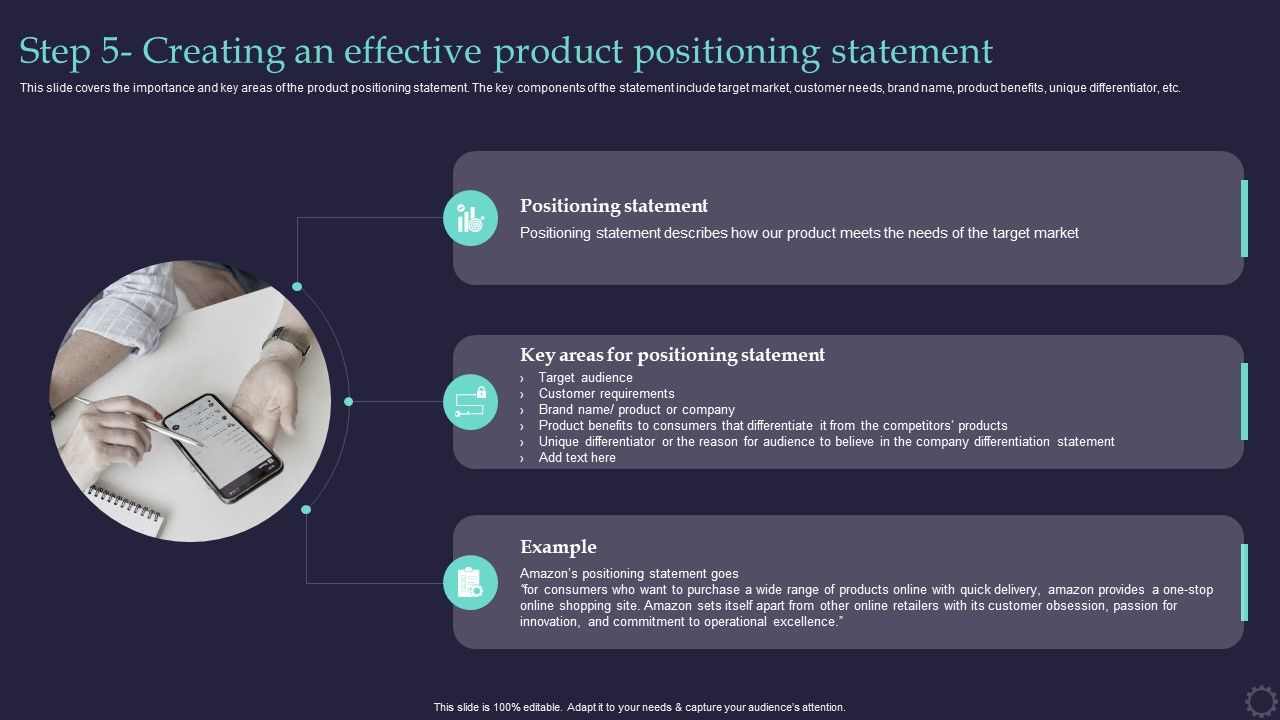 Step 5- Creating an effective product positioning statement

This slide covers the importance and key areas of the product positioning statement. The key components of the statement include target market, customer needs, brand name, product benefits, unique differentiator, etc.

Positioning statement

Positioning statement describes how our product meets the needs of the target market

Key areas for positioning statement

› Target audience
› Customer requirements
› Brand name/ product or company
› Product benefits to consumers that differentiate it from the competitors' products
› Unique differentiator or the reason for audience to believe in the company differentiation statement
› Add text here

Example

Amazon's positioning statement goes
"for consumers who want to purchase a wide range of products online with quick delivery, amazon provides a one-stop online shopping site. Amazon sets itself apart from other online retailers with its customer obsession, passion for innovation, and commitment to operational excellence."

This slide is 100% editable. Adapt it to your needs & capture your audience's attention.